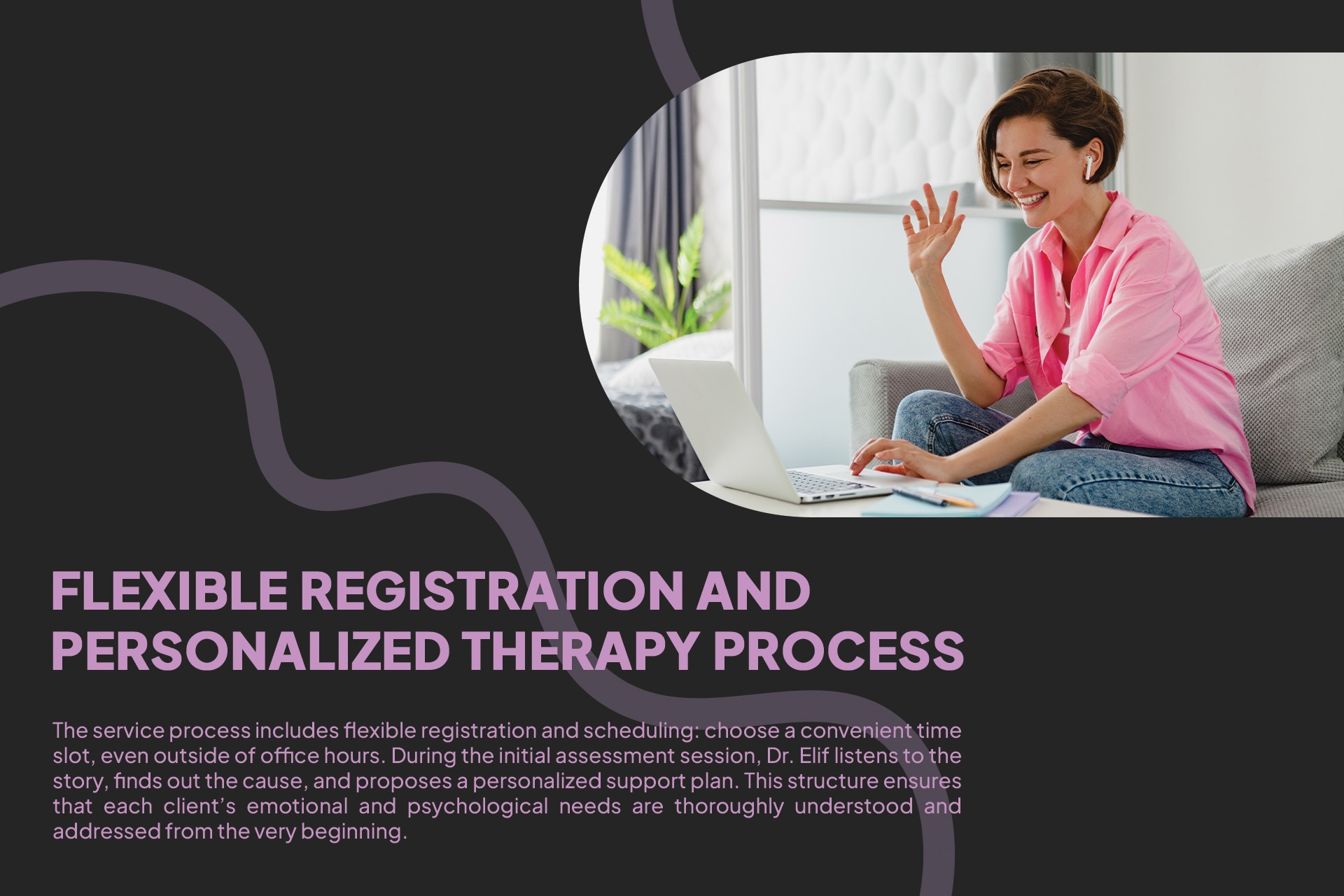 FLEXIBLE REGISTRATION AND PERSONALIZED THERAPY PROCESS

The service process includes flexible registration and scheduling: choose a convenient time slot, even outside of office hours. During the initial assessment session, Dr. Elif listens to the story, finds out the cause, and proposes a personalized support plan. This structure ensures that each client's emotional and psychological needs are thoroughly understood and addressed from the very beginning.